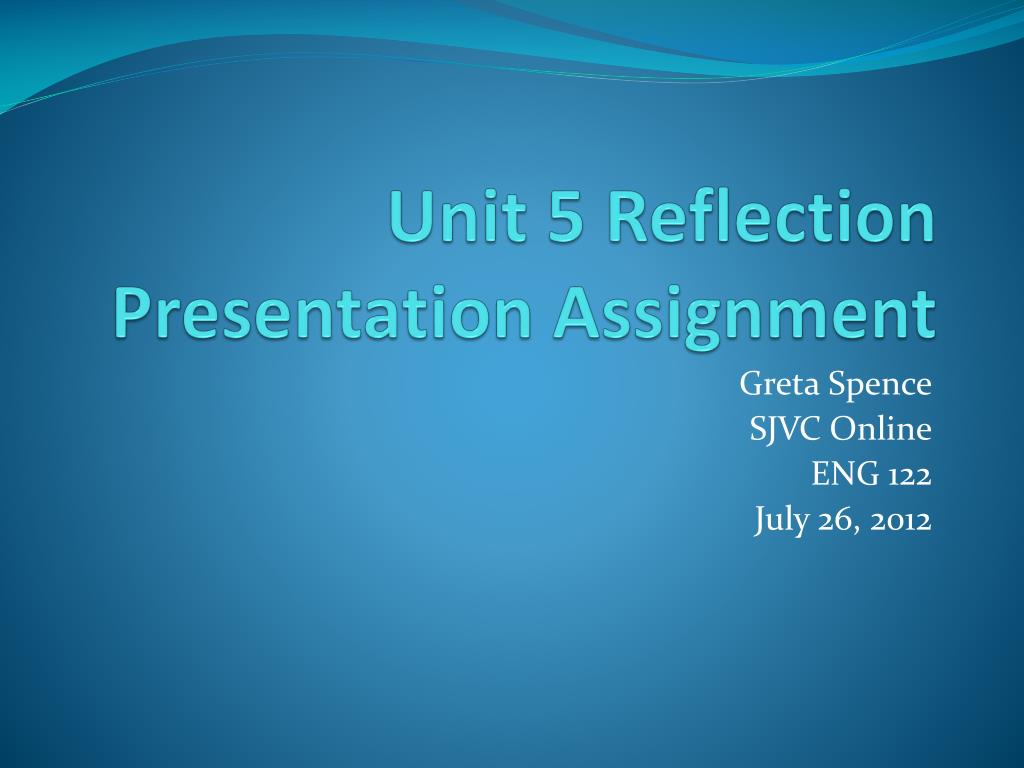 Unit 5 Reflection Presentation Assignment

Greta Spence
SJVC Online
ENG 122
July 26, 2012